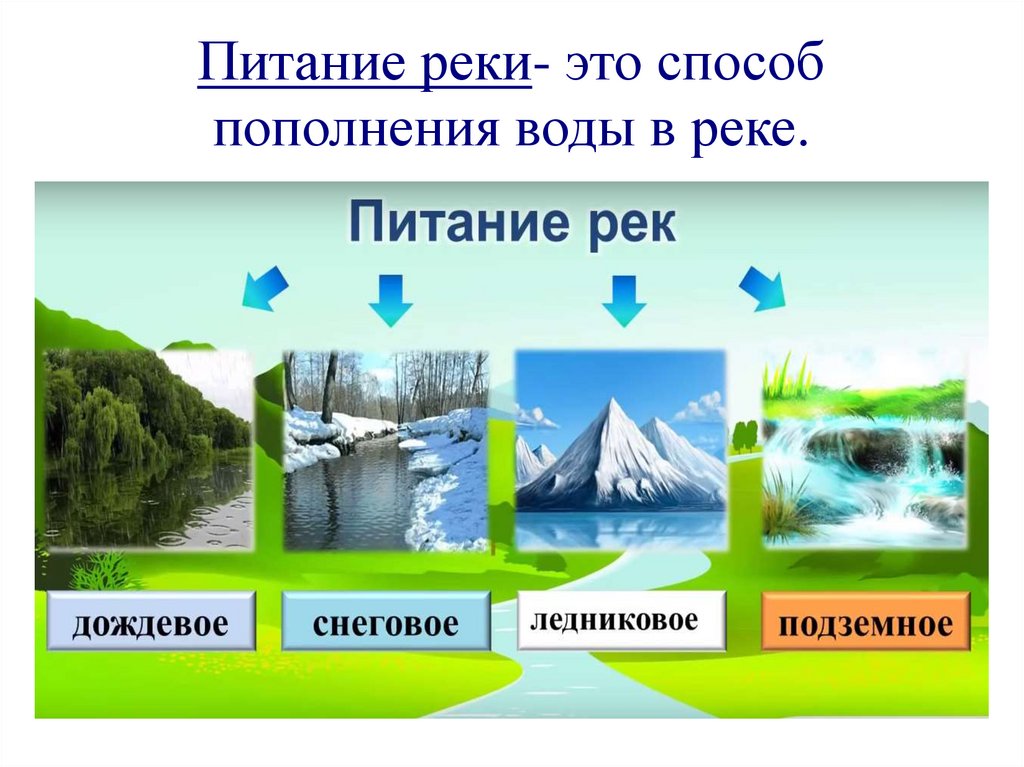 Питание реки- это способ пополнения воды в реке.

Питание рек

дождевое

снеговое

ледниковое

подземное